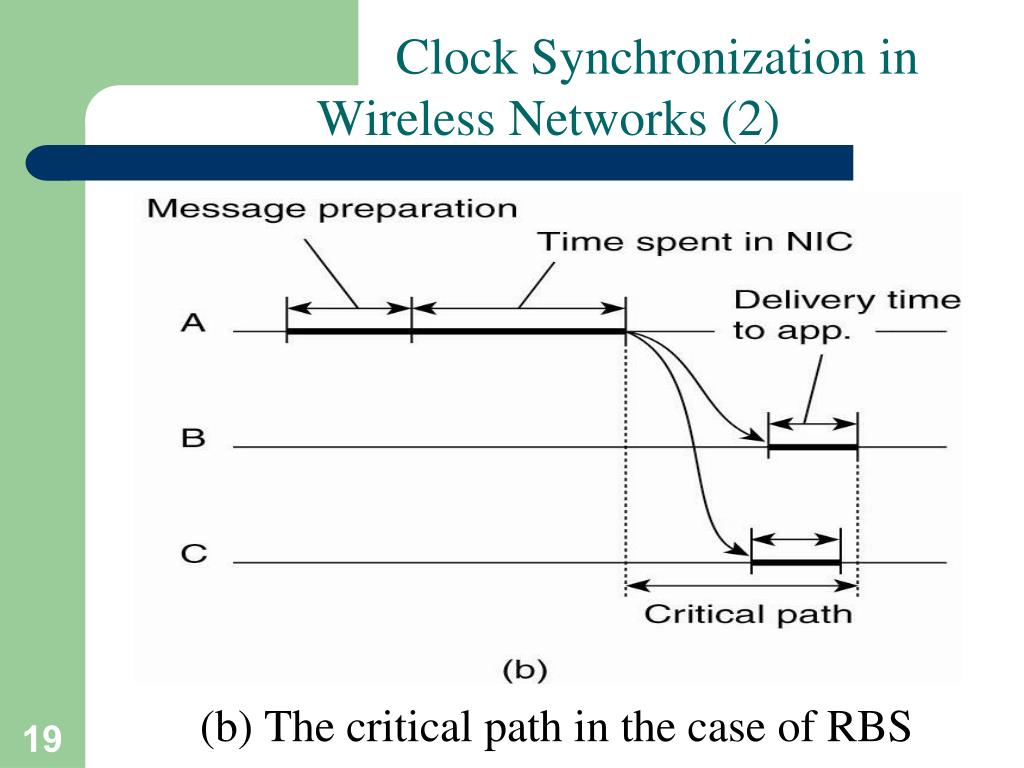 Clock Synchronization in Wireless Networks (2)

Message preparation

Time spent in NIC

Delivery time to app.

A

B

C

Critical path

(b)

(b) The critical path in the case of RBS

19